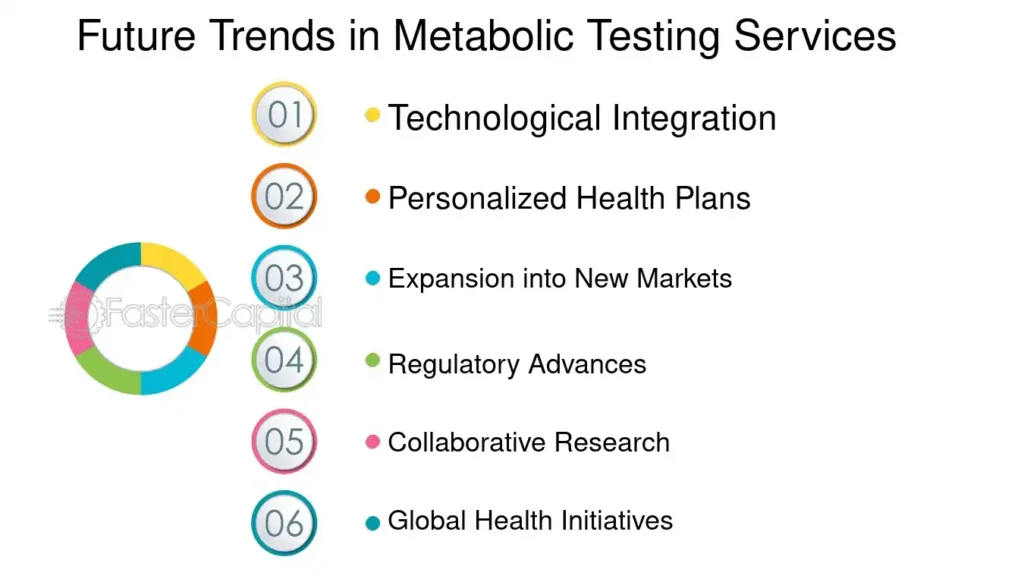 Future Trends in Metabolic Testing Services

01 Technological Integration

02 Personalized Health Plans

03 Expansion into New Markets

04 Regulatory Advances

05 Collaborative Research

06 Global Health Initiatives

FasterCapital